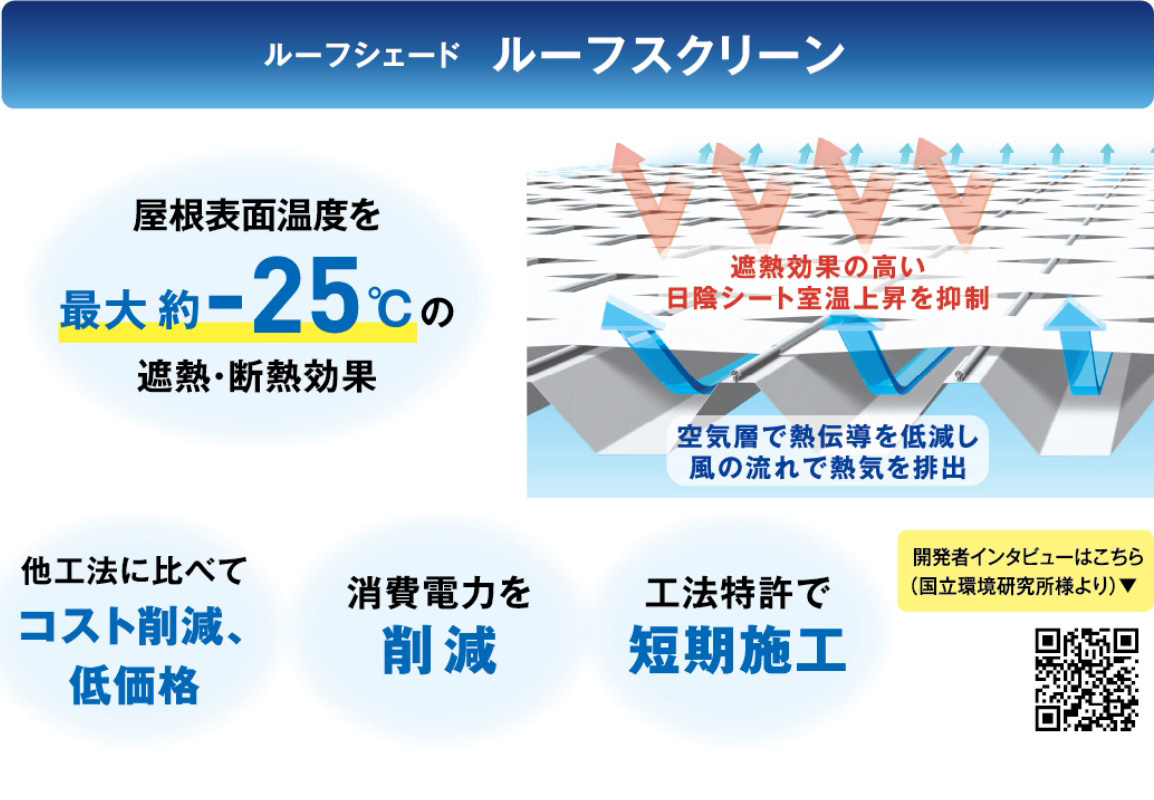 ルーフシェード　ルーフスクリーン

屋根表面温度を
最大 約-25℃の
遮熱・断熱効果

遮熱効果の高い
日陰シート室温上昇を抑制

空気層で熱伝導を低減し
風の流れで熱気を排出

他工法に比べて
コスト削減、
低価格

消費電力を
削減

工法特許で
短期施工

開発者インタビューはこちら
(国立環境研究所様より)▼